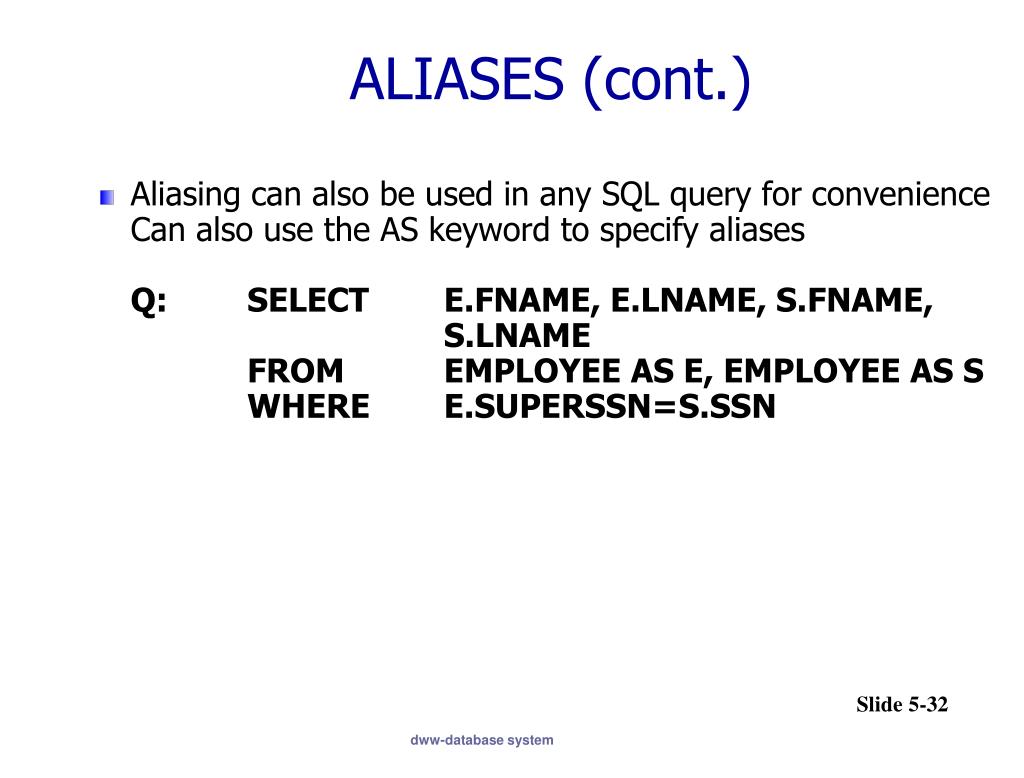 ALIASES (cont.)

Aliasing can also be used in any SQL query for convenience
Can also use the AS keyword to specify aliases

Q: SELECT E.FNAME, E.LNAME, S.FNAME, S.LNAME
FROM EMPLOYEE AS E, EMPLOYEE AS S
WHERE E.SUPERSSN=S.SSN

Slide 5-32

dww-database system